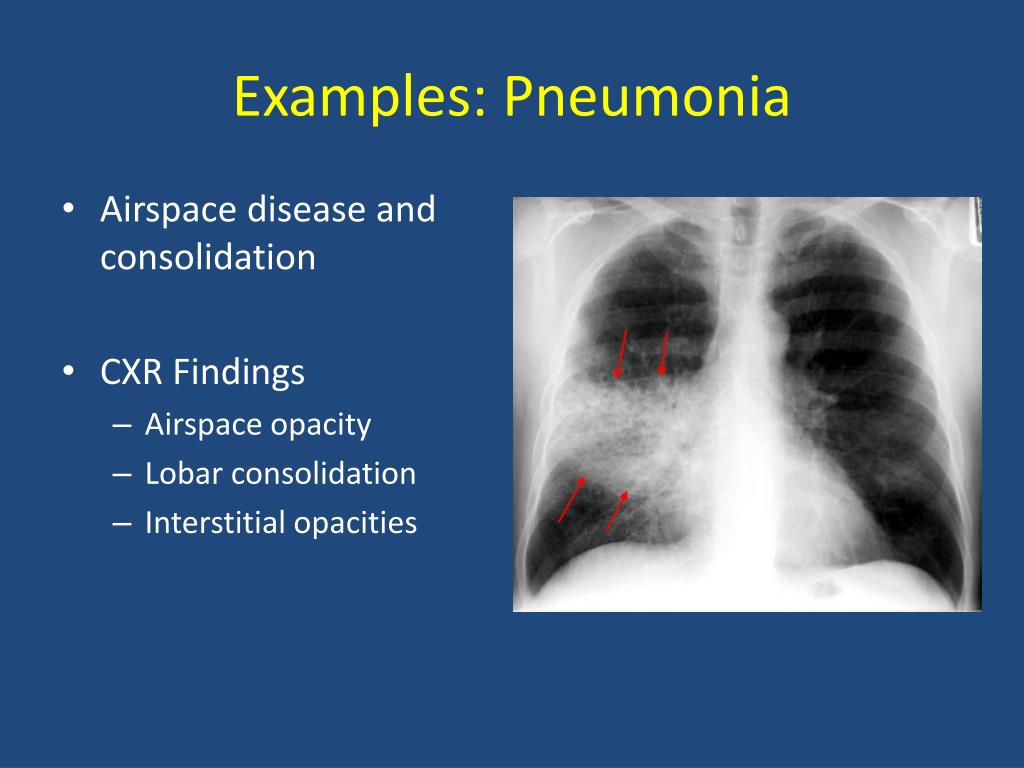 Examples: Pneumonia

• Airspace disease and consolidation

• CXR Findings
– Airspace opacity
– Lobar consolidation
– Interstitial opacities